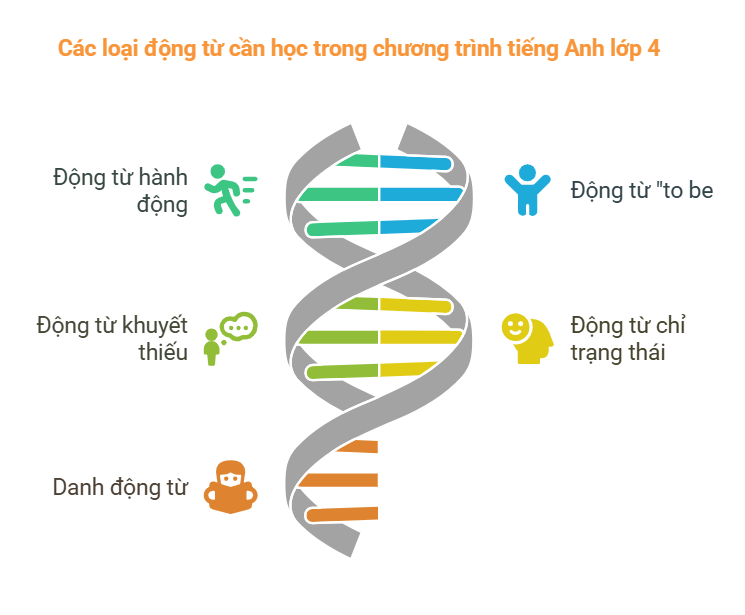 Các loại động từ cần học trong chương trình tiếng Anh lớp 4

Động từ hành động

Động từ "to be

Động từ khuyết thiếu

Động từ chỉ trạng thái

Danh động từ